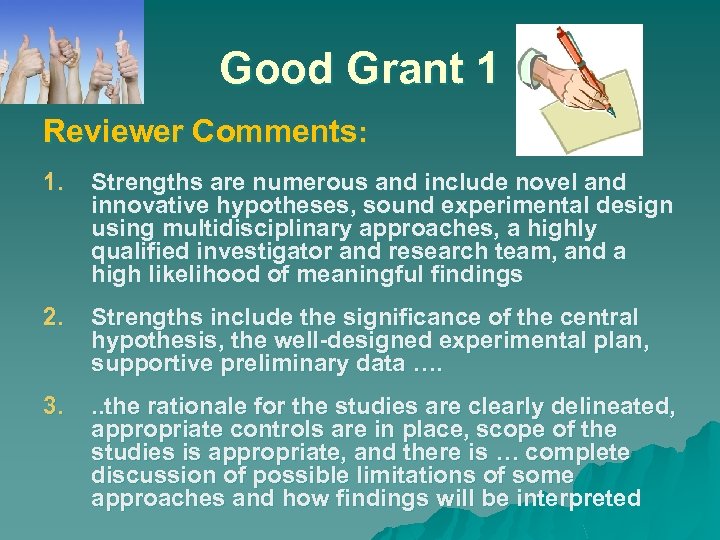 Good Grant 1

Reviewer Comments:

1. Strengths are numerous and include novel and innovative hypotheses, sound experimental design using multidisciplinary approaches, a highly qualified investigator and research team, and a high likelihood of meaningful findings

2. Strengths include the significance of the central hypothesis, the well-designed experimental plan, supportive preliminary data ….

3. ..the rationale for the studies are clearly delineated, appropriate controls are in place, scope of the studies is appropriate, and there is … complete discussion of possible limitations of some approaches and how findings will be interpreted